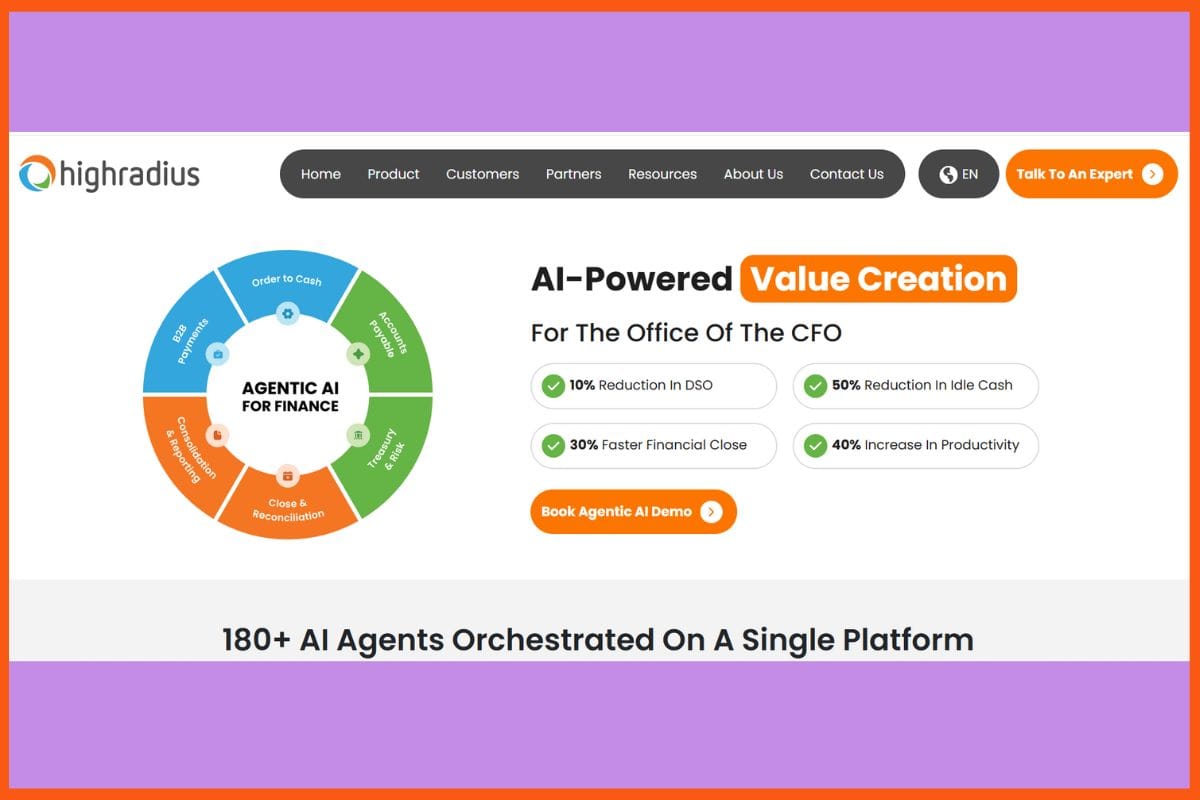 highradius

Home Product Customers Partners Resources About Us Contact Us

EN

Talk To An Expert

Order to Cash

Accounts Payable

Treasury & Risk

Close & Reconciliation

Consolidation & Reporting

B2B Payments

AGENTIC AI FOR FINANCE

AI-Powered Value Creation

For The Office Of The CFO

10% Reduction In DSO

50% Reduction In Idle Cash

30% Faster Financial Close

40% Increase In Productivity

Book Agentic AI Demo

180+ AI Agents Orchestrated On A Single Platform